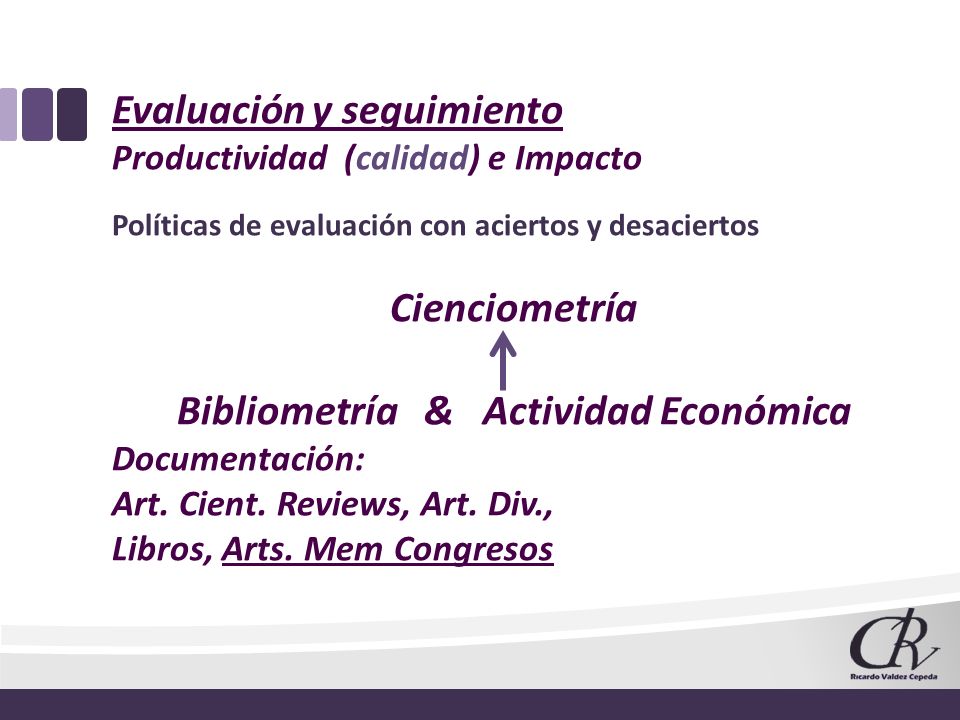 Evaluación y seguimiento
Productividad (calidad) e Impacto

Políticas de evaluación con aciertos y desaciertos

Cienciometría

Bibliometría & Actividad Económica
Documentación:
Art. Cient. Reviews, Art. Div.,
Libros, Arts. Mem Congresos

CRV
Ricardo Valdez Cepeda